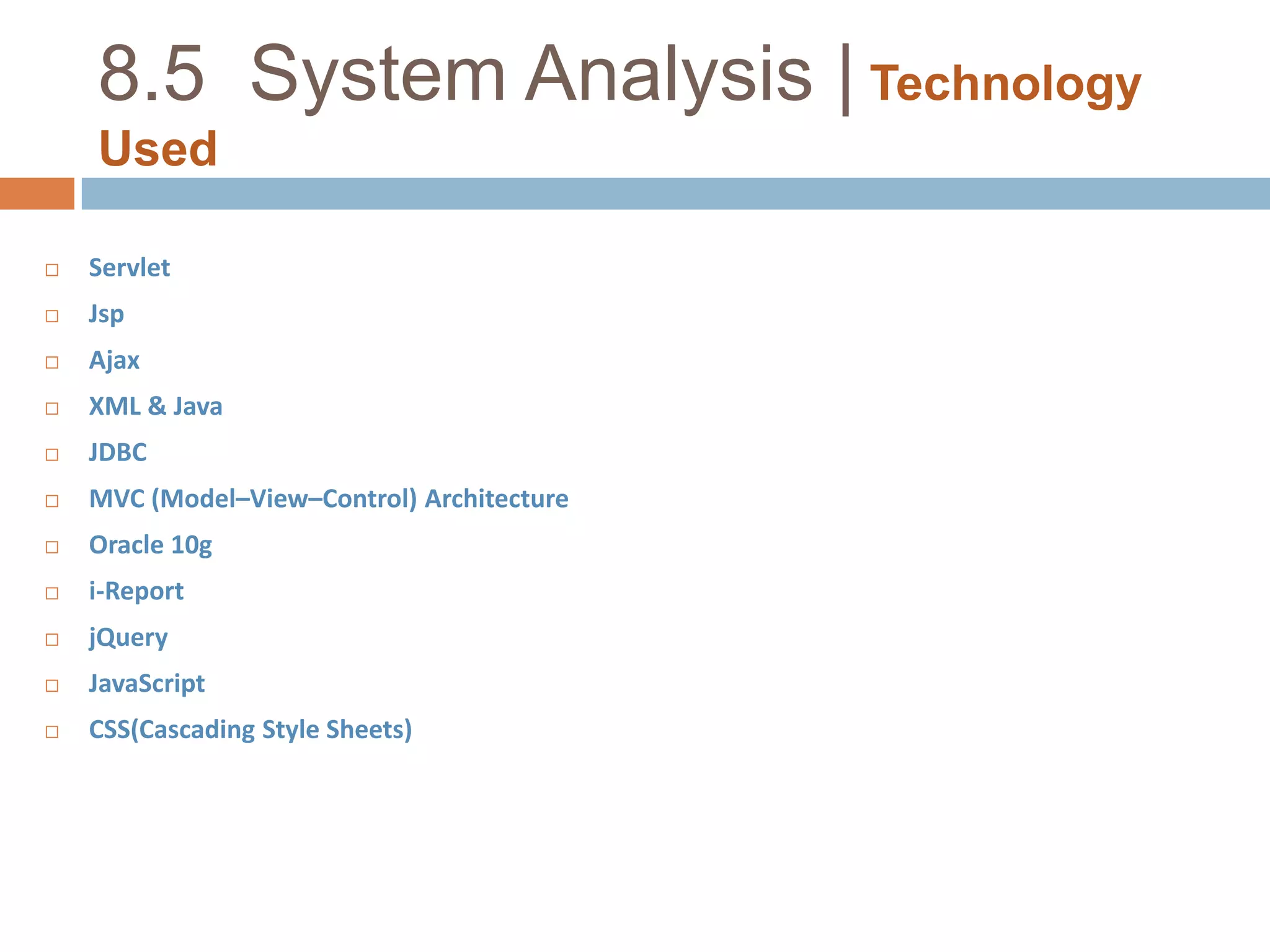 8.5 System Analysis | Technology Used

□ Servlet
□ Jsp
□ Ajax
□ XML & Java
□ JDBC
□ MVC (Model–View–Control) Architecture
□ Oracle 10g
□ i-Report
□ jQuery
□ JavaScript
□ CSS(Cascading Style Sheets)